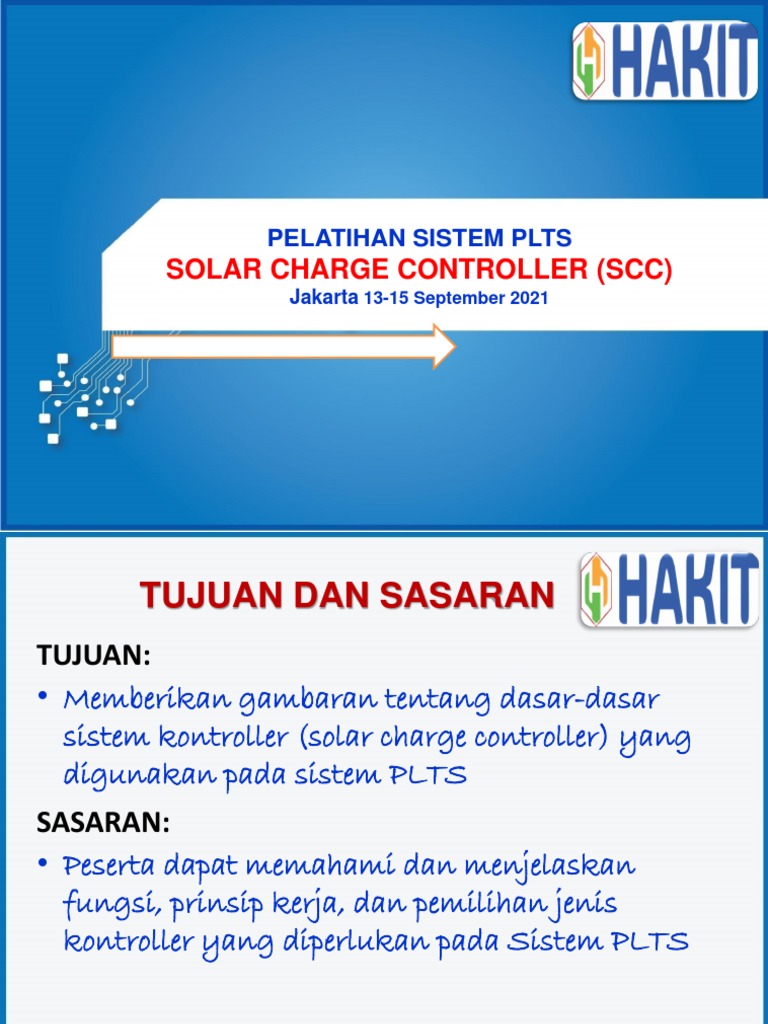 HAKIT

PELATIHAN SISTEM PLTS
SOLAR CHARGE CONTROLLER (SCC)
Jakarta 13-15 September 2021

TUJUAN DAN SASARAN

HAKIT

TUJUAN:
• Memberikan gambaran tentang dasar-dasar sistem kontroller (solar charge controller) yang digunakan pada sistem PLTS

SASARAN:
• Peserta dapat memahami dan menjelaskan fungsi, prinsip kerja, dan pemilihan jenis kontroller yang diperlukan pada Sistem PLTS